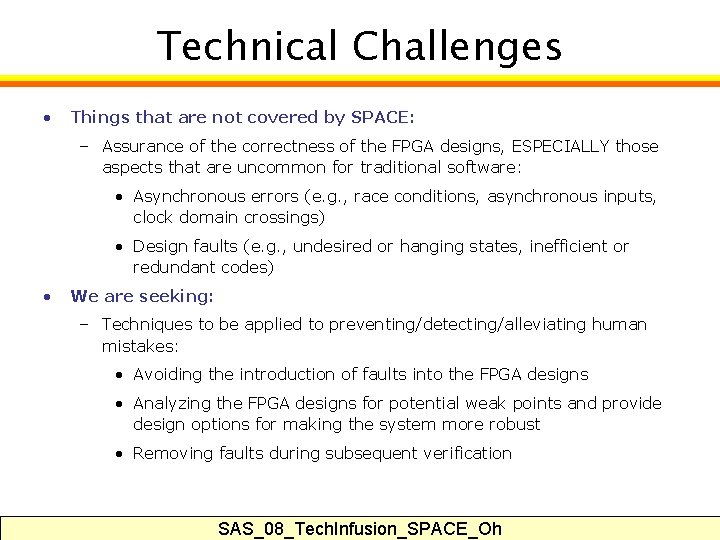 Technical Challenges

• Things that are not covered by SPACE:
  – Assurance of the correctness of the FPGA designs, ESPECIALLY those aspects that are uncommon for traditional software:
    • Asynchronous errors (e.g., race conditions, asynchronous inputs, clock domain crossings)
    • Design faults (e.g., undesired or hanging states, inefficient or redundant codes)
• We are seeking:
  – Techniques to be applied to preventing/detecting/alleviating human mistakes:
    • Avoiding the introduction of faults into the FPGA designs
    • Analyzing the FPGA designs for potential weak points and provide design options for making the system more robust
    • Removing faults during subsequent verification

SAS_08_TechInfusion_SPACE_Oh